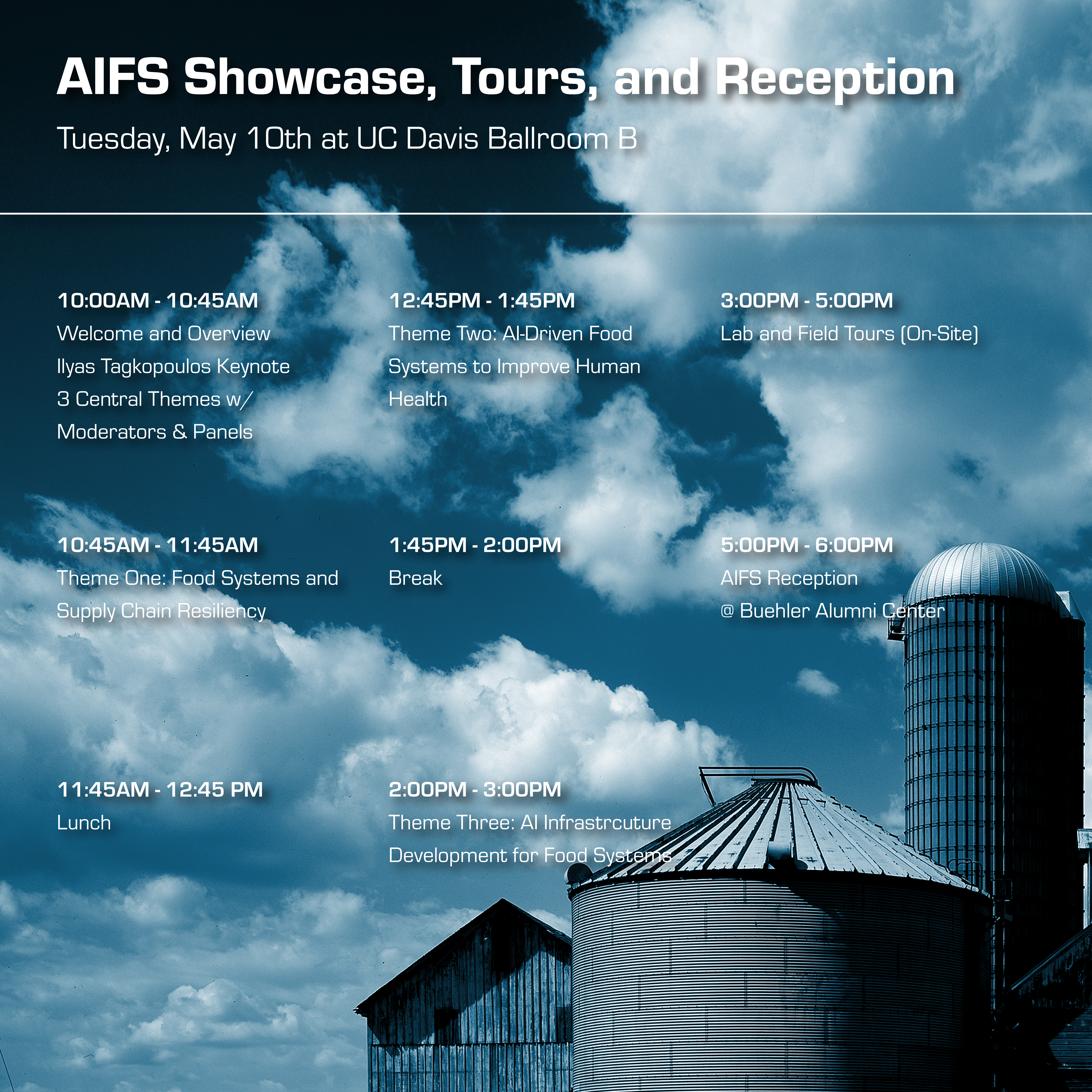 AIFS Showcase, Tours, and Reception

Tuesday, May 10th at UC Davis Ballroom B

10:00AM - 10:45AM
Welcome and Overview
Ilyas Tagkopoulos Keynote
3 Central Themes w/ Moderators & Panels

10:45AM - 11:45AM
Theme One: Food Systems and Supply Chain Resiliency

11:45AM - 12:45 PM
Lunch

12:45PM - 1:45PM
Theme Two: AI-Driven Food Systems to Improve Human Health

1:45PM - 2:00PM
Break

2:00PM - 3:00PM
Theme Three: AI Infrastrcuture Development for Food Systems

3:00PM - 5:00PM
Lab and Field Tours (On-Site)

5:00PM - 6:00PM
AIFS Reception
@ Buehler Alumni Center